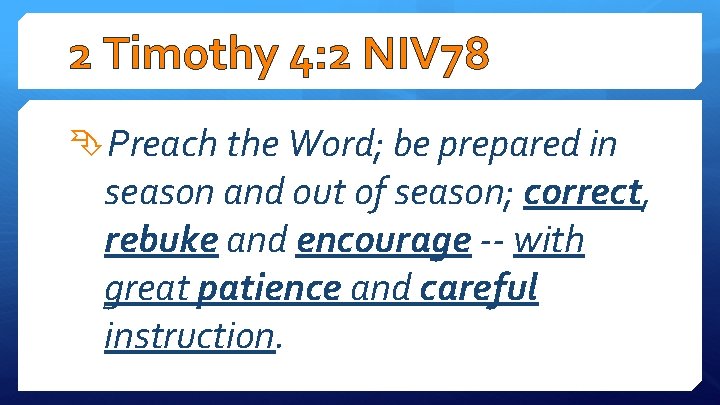 2 Timothy 4:2 NIV78

Preach the Word; be prepared in season and out of season; correct, rebuke and encourage -- with great patience and careful instruction.